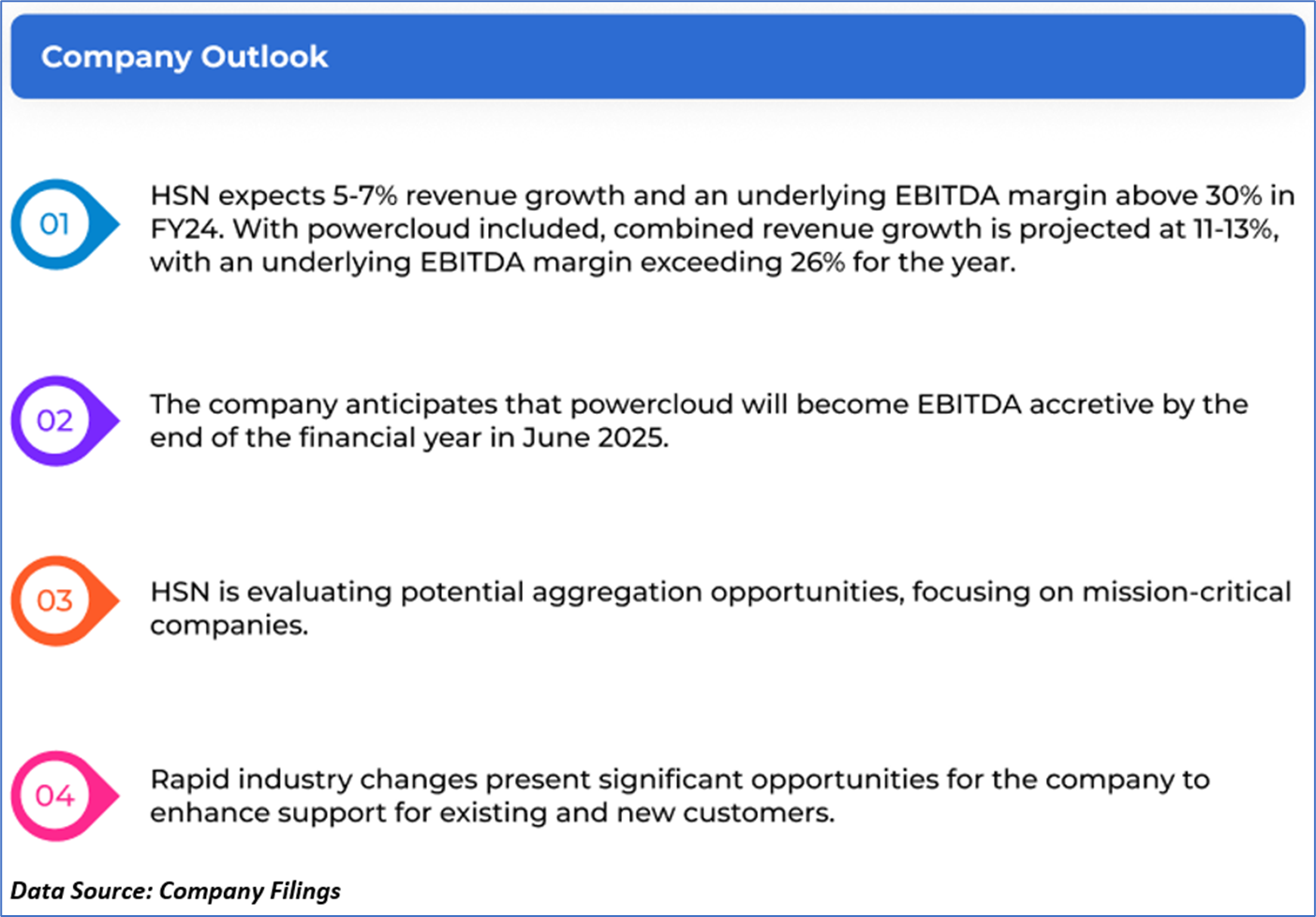 Company Outlook

01

HSN expects 5-7% revenue growth and an underlying EBITDA margin above 30% in FY24. With powercloud included, combined revenue growth is projected at 11-13%, with an underlying EBITDA margin exceeding 26% for the year.

02

The company anticipates that powercloud will become EBITDA accretive by the end of the financial year in June 2025.

03

HSN is evaluating potential aggregation opportunities, focusing on mission-critical companies.

04

Rapid industry changes present significant opportunities for the company to enhance support for existing and new customers.

Data Source: Company Filings